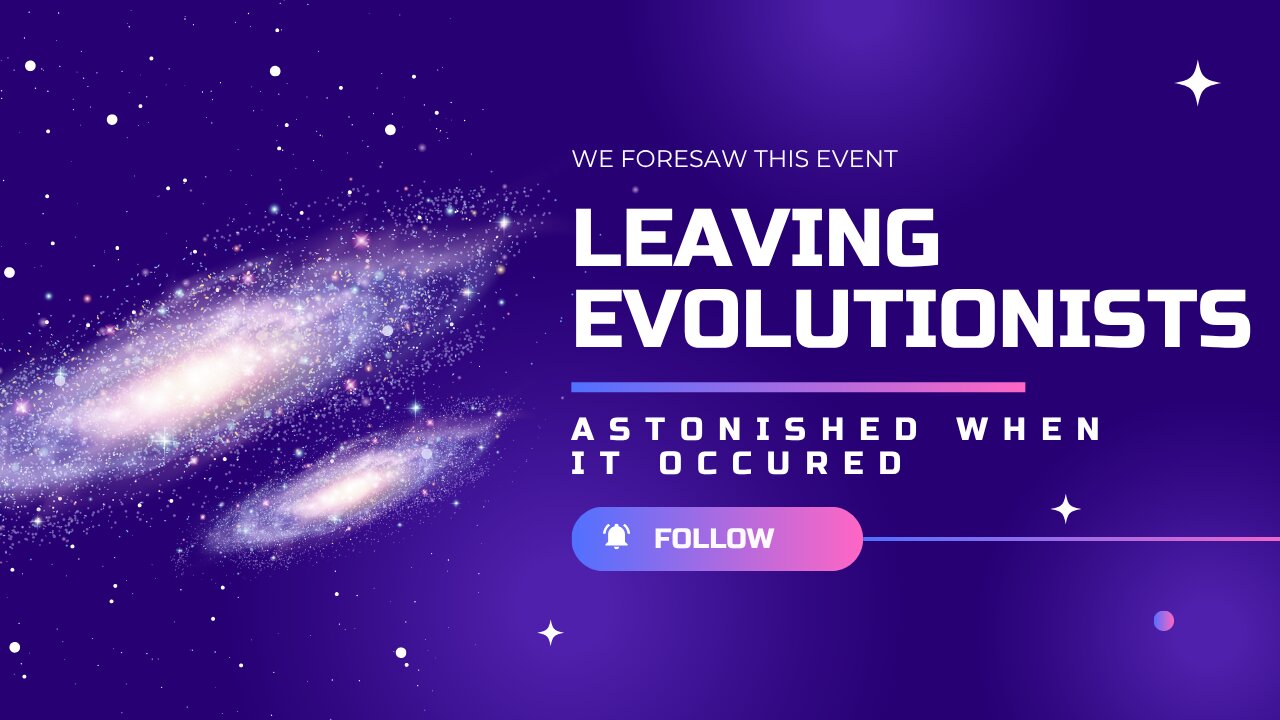 WE FORESAW THIS EVENT

LEAVING EVOLUTIONISTS

ASTONISHED WHEN IT OCCURED

FOLLOW